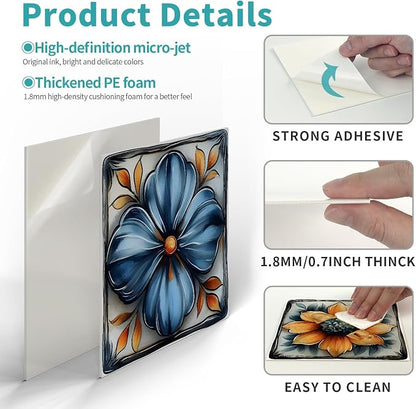 Product Details

High-definition micro-jet
Original ink, bright and delicate colors

Thickened PE foam
1.8mm high-density cushioning foam for a better feel

STRONG ADHESIVE

1.8MM/0.7INCH THINCK

EASY TO CLEAN